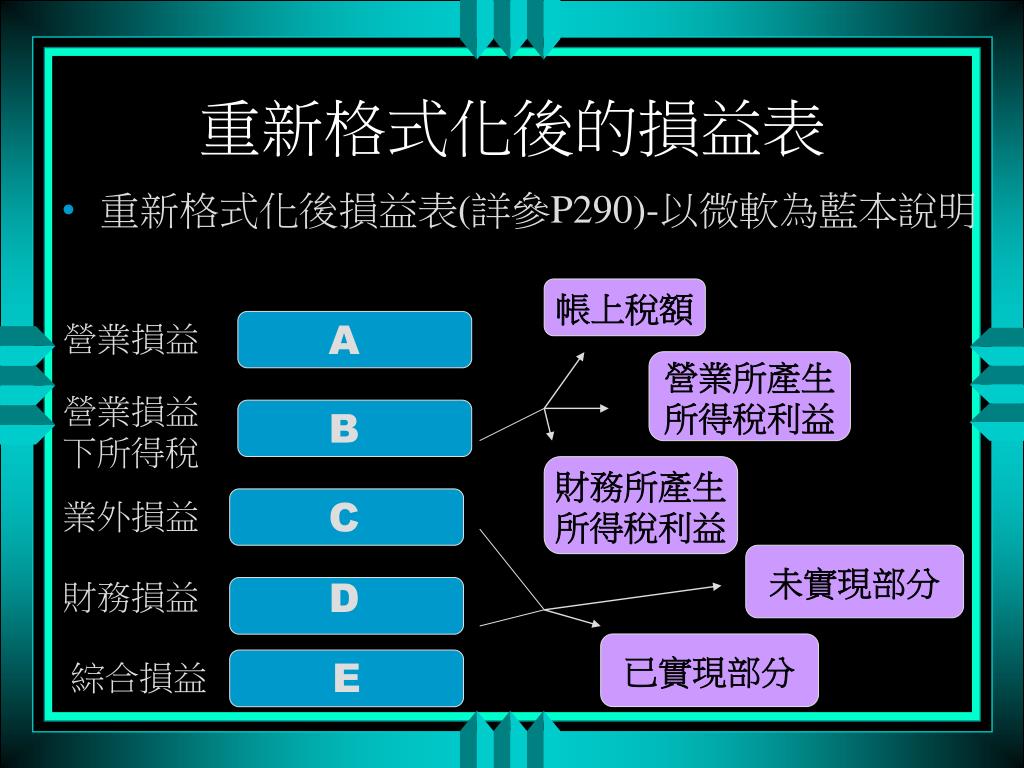 重新格式化後的損益表

• 重新格式化後損益表(詳參P290)-以微軟為藍本說明

營業損益
A

營業損益下所得稅
B

業外損益
C

財務損益
D

綜合損益
E

帳上稅額

營業所產生所得稅利益

財務所產生所得稅利益

未實現部分

已實現部分